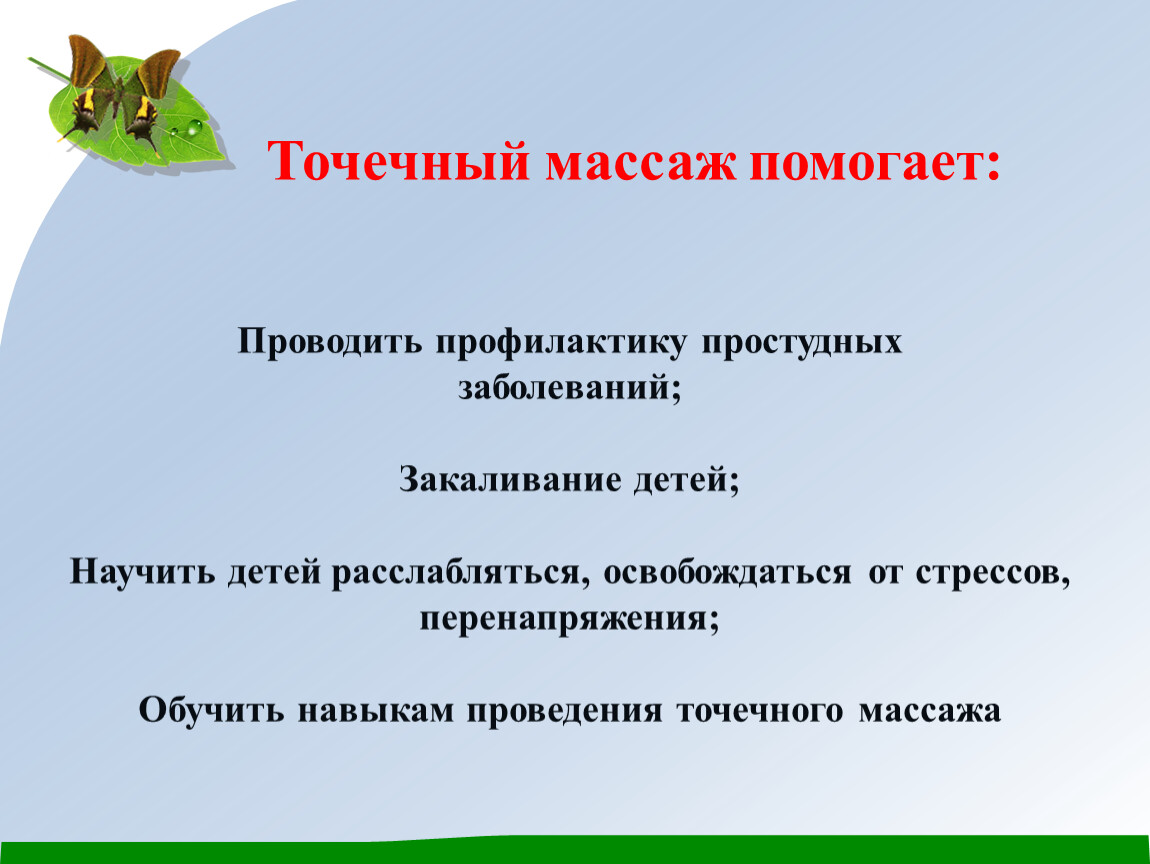 Точечный массаж помогает:

Проводить профилактику простудных заболеваний;

Закаливание детей;

Научить детей расслабляться, освобождаться от стрессов, перенапряжения;

Обучить навыкам проведения точечного массажа